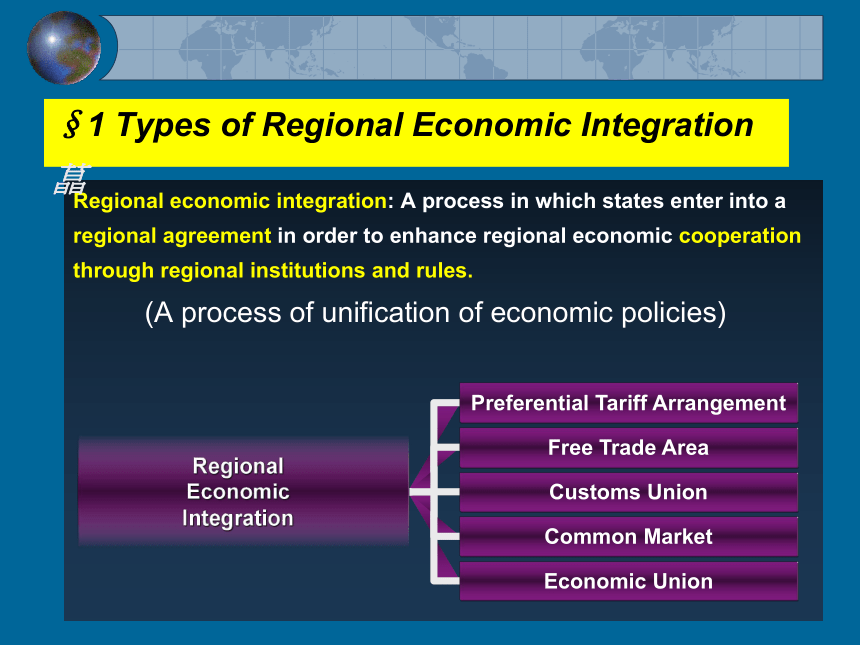 §1 Types of Regional Economic Integration

Regional economic integration: A process in which states enter into a regional agreement in order to enhance regional economic cooperation through regional institutions and rules.

(A process of unification of economic policies)

Regional Economic Integration

Preferential Tariff Arrangement

Free Trade Area

Customs Union

Common Market

Economic Union